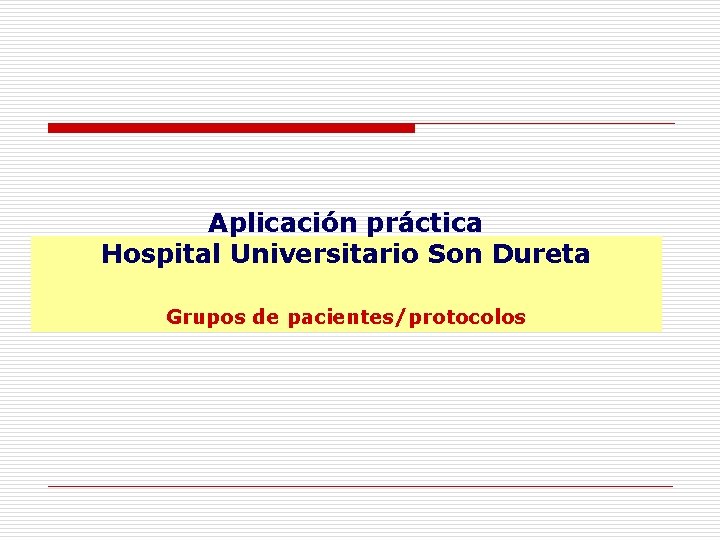 Aplicación práctica
Hospital Universitario Son Dureta

Grupos de pacientes/protocolos